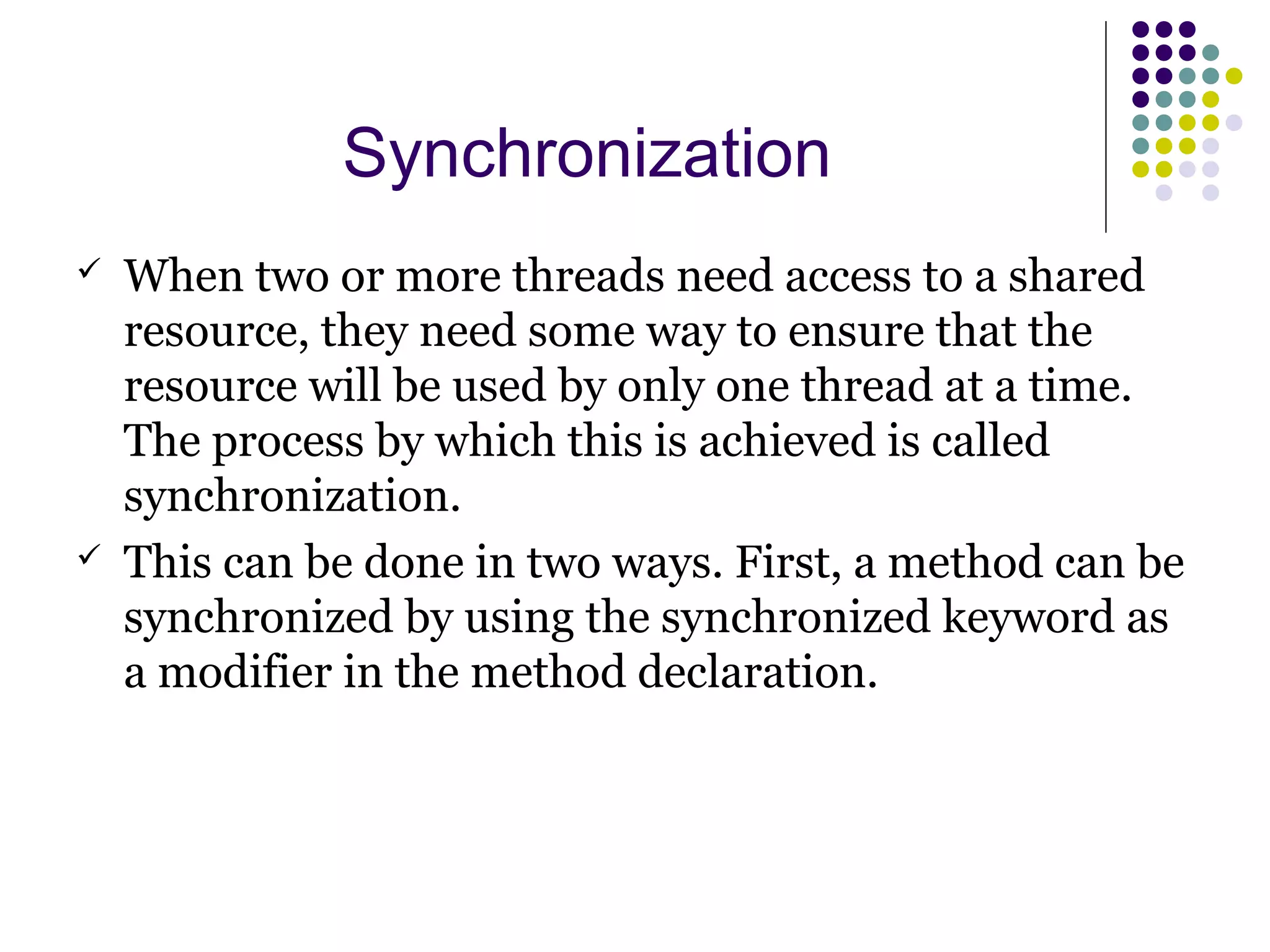 Synchronization

✓ When two or more threads need access to a shared resource, they need some way to ensure that the resource will be used by only one thread at a time. The process by which this is achieved is called synchronization.

✓ This can be done in two ways. First, a method can be synchronized by using the synchronized keyword as a modifier in the method declaration.